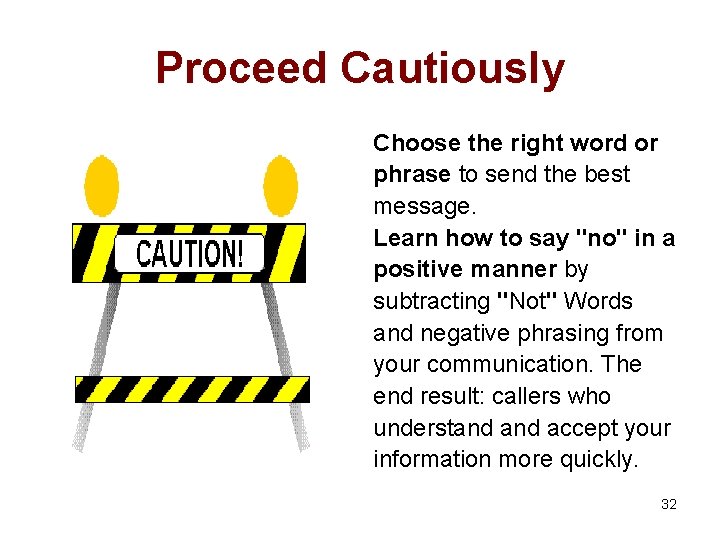 Proceed Cautiously

CAUTION!

Choose the right word or phrase to send the best message.
Learn how to say "no" in a positive manner by subtracting "Not" Words and negative phrasing from your communication. The end result: callers who understand and accept your information more quickly.

32